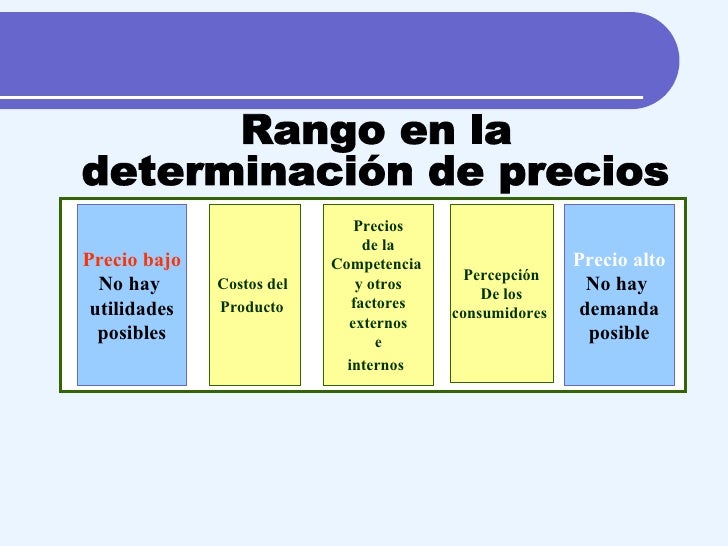 Rango en la determinación de precios

Precio bajo
No hay utilidades posibles

Costos del Producto

Precios de la Competencia y otros factores externos e internos

Percepción De los consumidores

Precio alto
No hay demanda posible